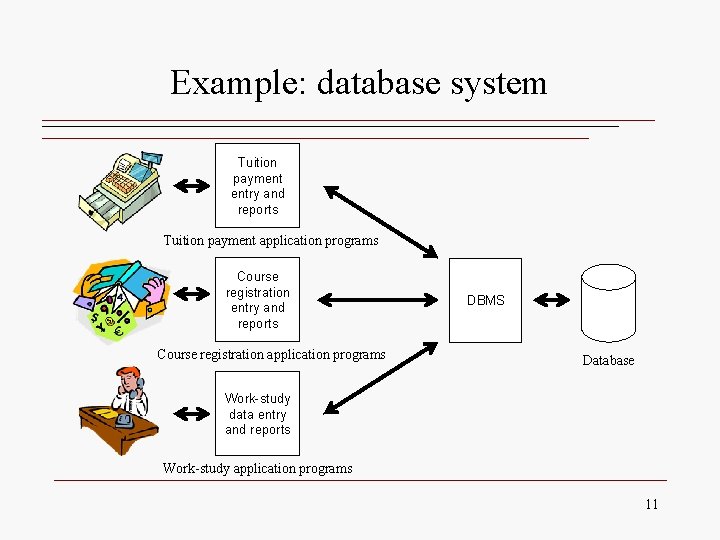 Example: database system

Tuition payment entry and reports

Tuition payment application programs

Course registration entry and reports

Course registration application programs

Work-study data entry and reports

Work-study application programs

DBMS

Database

11